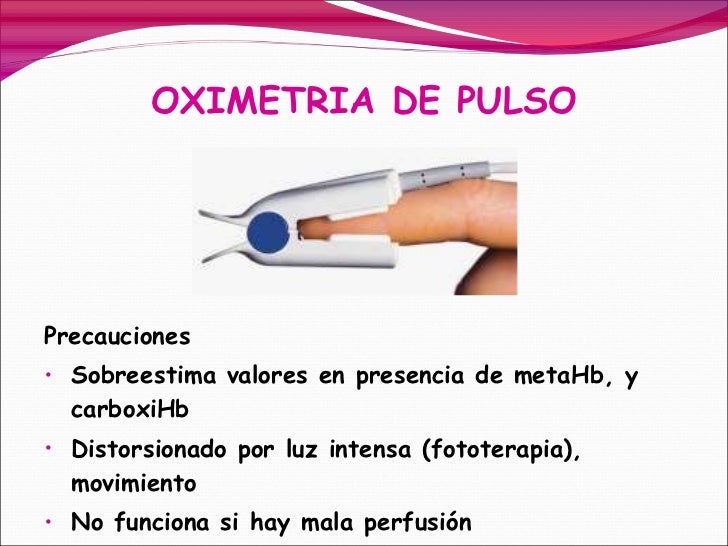 OXIMETRIA DE PULSO

Precauciones

• Sobreestima valores en presencia de metaHb, y carboxiHb
• Distorsionado por luz intensa (fototerapia), movimiento
• No funciona si hay mala perfusión